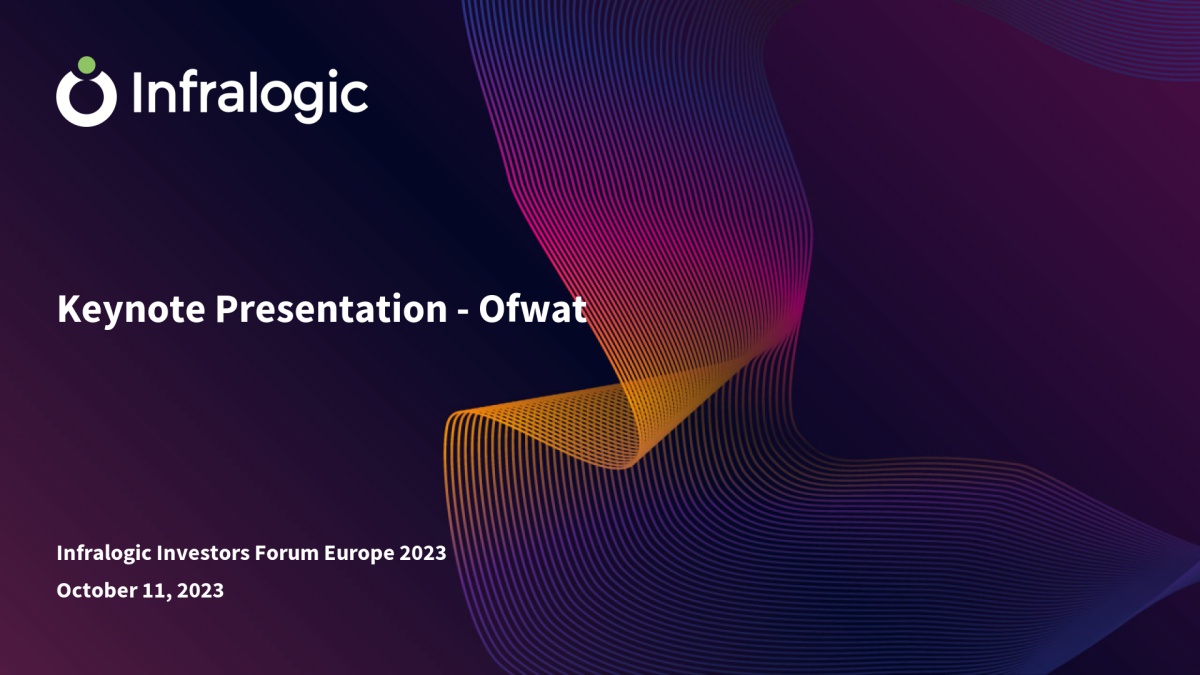 Infralogic

Keynote Presentation - Ofwat

Infralogic Investors Forum Europe 2023

October 11, 2023